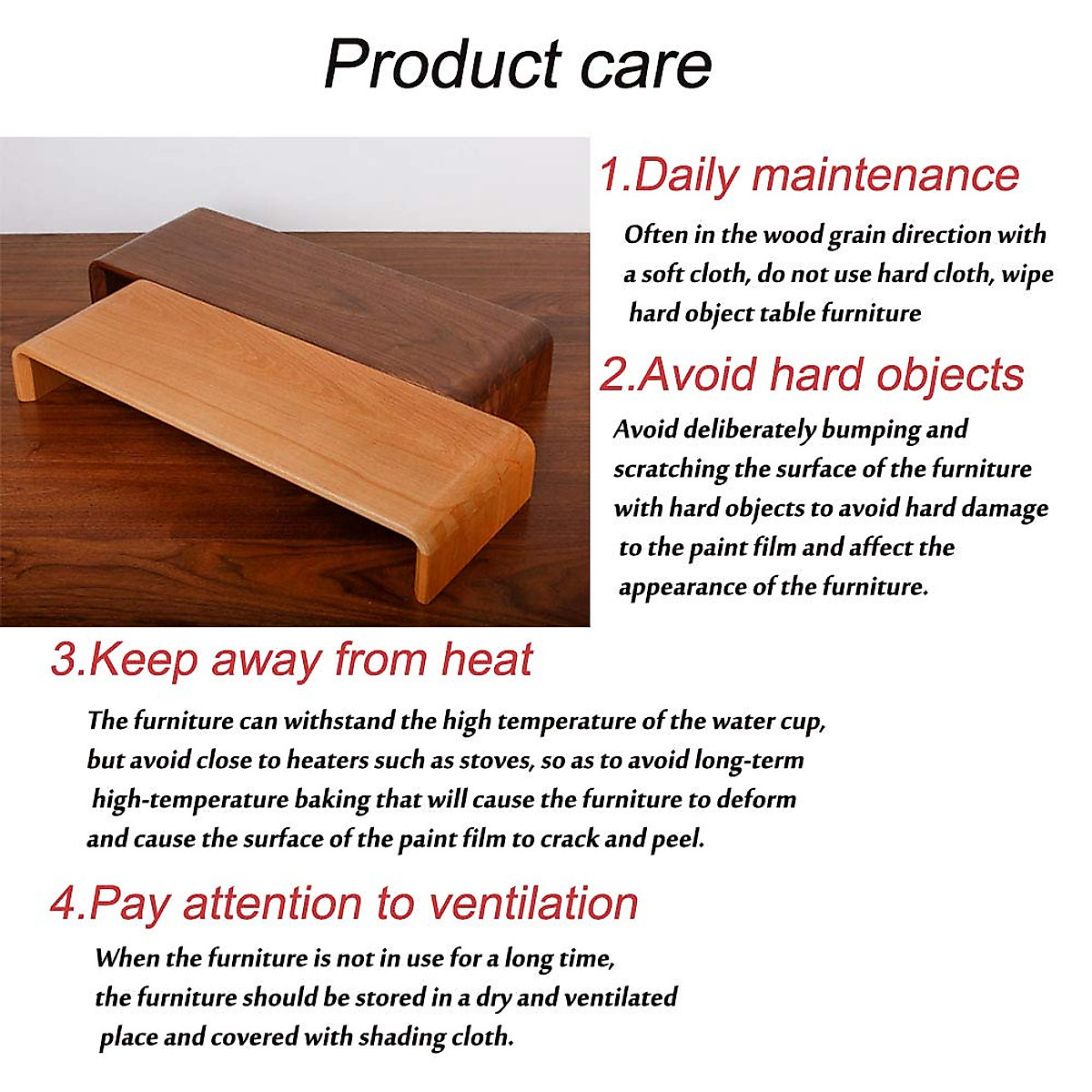 Product care

1.Daily maintenance

Often in the wood grain direction with a soft cloth, do not use hard cloth, wipe hard object table furniture

2.Avoid hard objects

Avoid deliberately bumping and scratching the surface of the furniture with hard objects to avoid hard damage to the paint film and affect the appearance of the furniture.

3.Keep away from heat

The furniture can withstand the high temperature of the water cup, but avoid close to heaters such as stoves, so as to avoid long-term high-temperature baking that will cause the furniture to deform and cause the surface of the paint film to crack and peel.

4.Pay attention to ventilation

When the furniture is not in use for a long time, the furniture should be stored in a dry and ventilated place and covered with shading cloth.